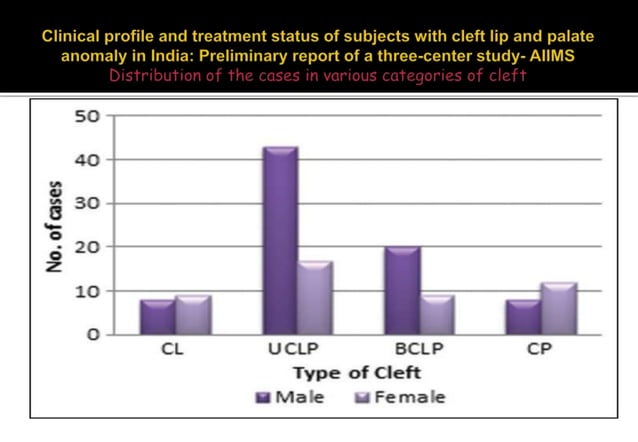 Clinical profile and treatment status of subjects with cleft lip and palate anomaly in India: Preliminary report of a three-center study- AIIMS
Distribution of the cases in various categories of cleft

50
40
30
20
10
0
No. of cases
CL
UCLP
BCLP
CP
Type of Cleft
Male
Female